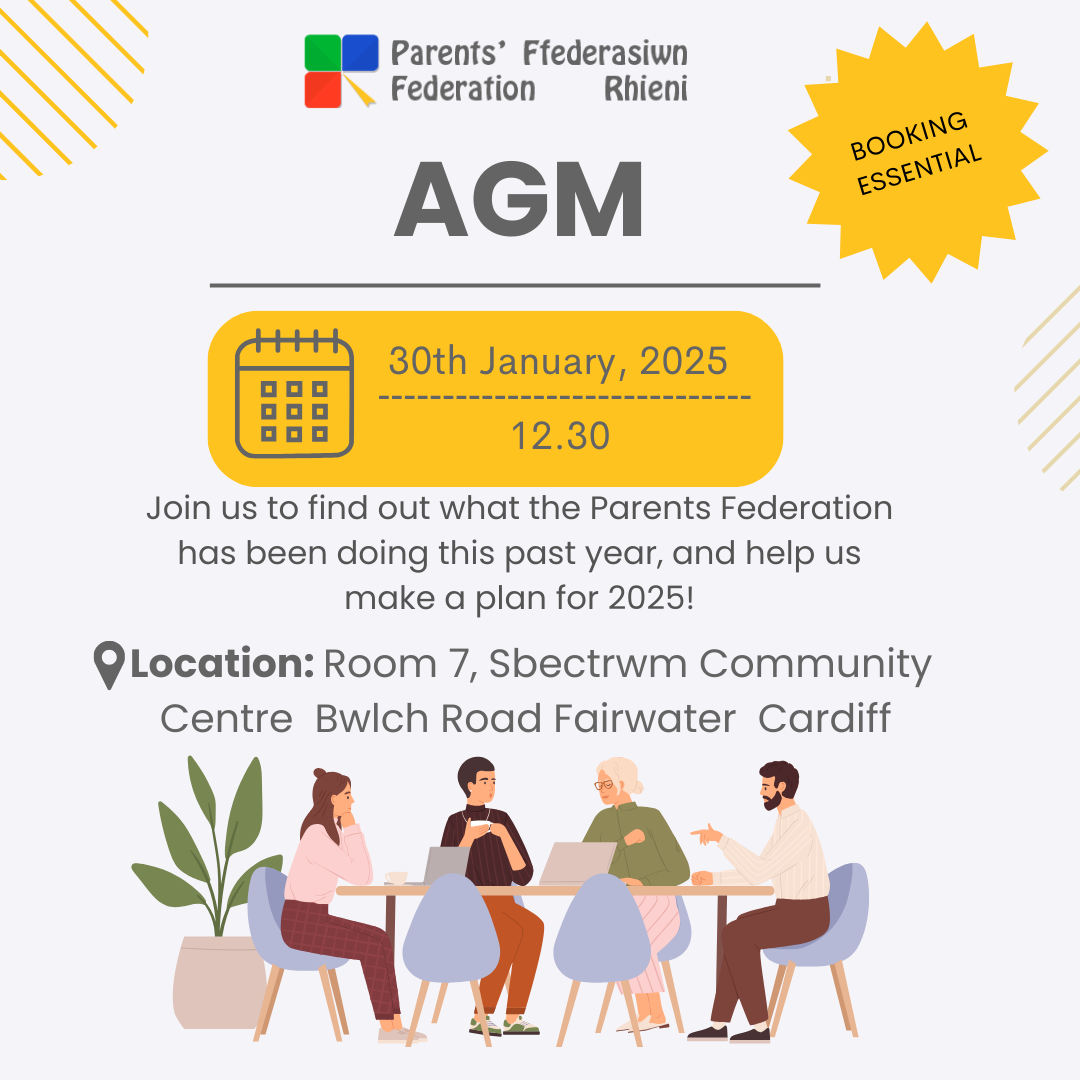 Parents' Federation
Ffederasiwn Rhieni

BOOKING ESSENTIAL

AGM

30th January, 2025
12.30

Join us to find out what the Parents Federation has been doing this past year, and help us make a plan for 2025!

Location: Room 7, Sbectrwm Community Centre Bwlch Road Fairwater Cardiff